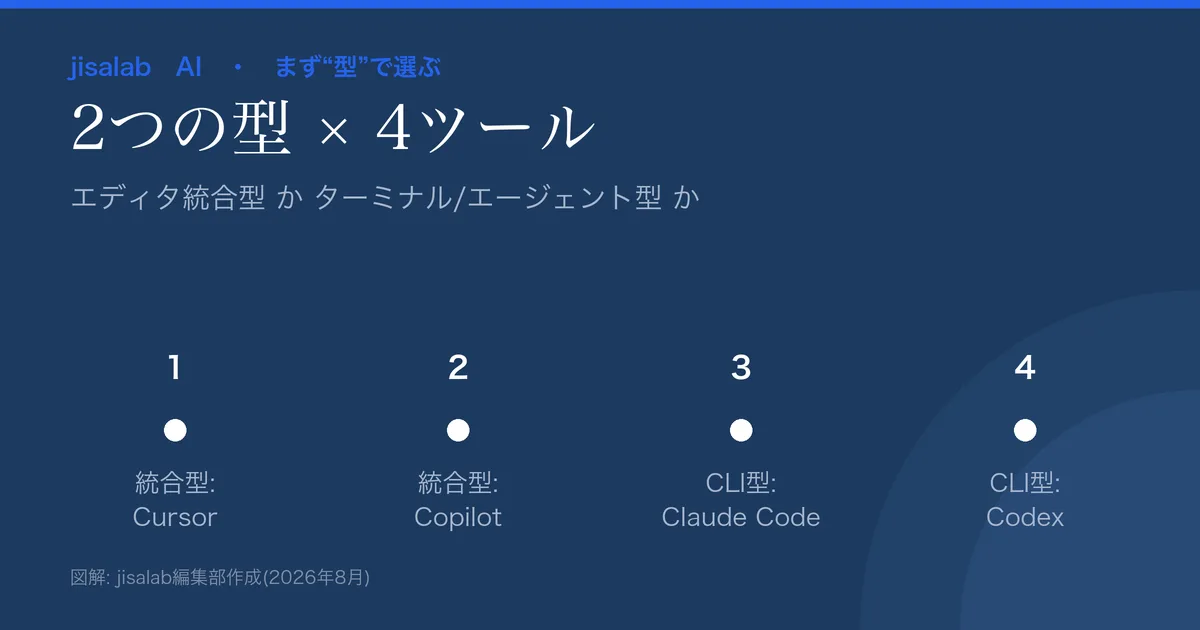 jisalab AI ・ まず“型”で選ぶ

2つの型 × 4ツール

エディタ統合型 か ターミナル/エージェント型 か

1

統合型:
Cursor

2

統合型:
Copilot

3

CLI型:
Claude Code

4

CLI型:
Codex

図解: jisalab編集部作成(2026年8月)